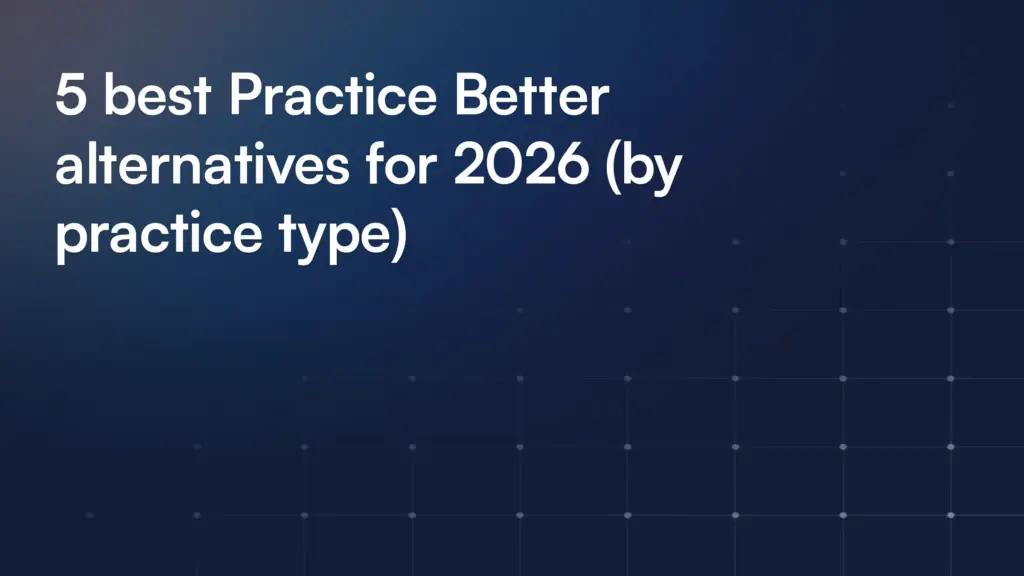 5 best Practice Better alternatives for 2026 (by practice type)